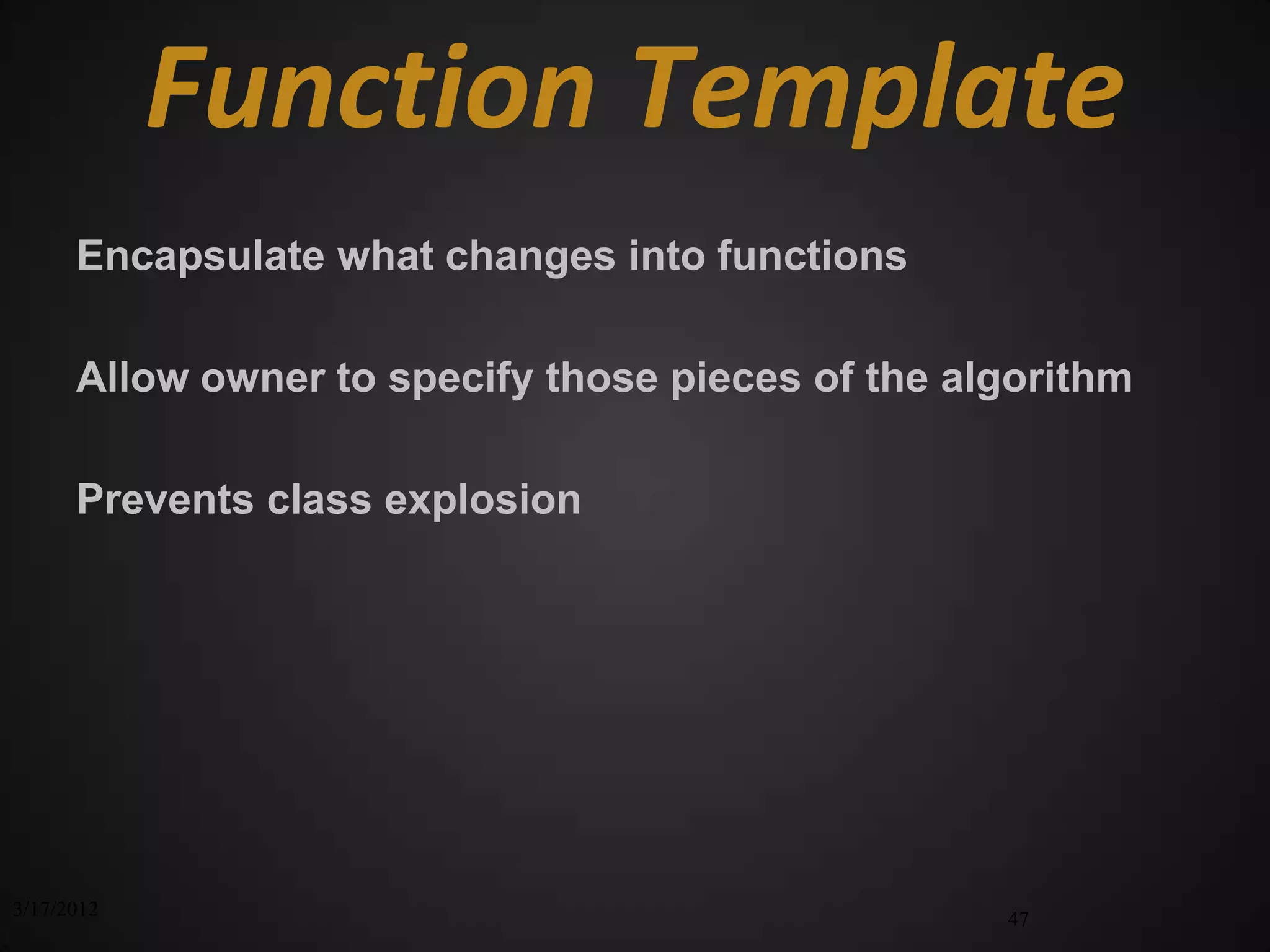 Function Template

Encapsulate what changes into functions

Allow owner to specify those pieces of the algorithm

Prevents class explosion

3/17/2012

47